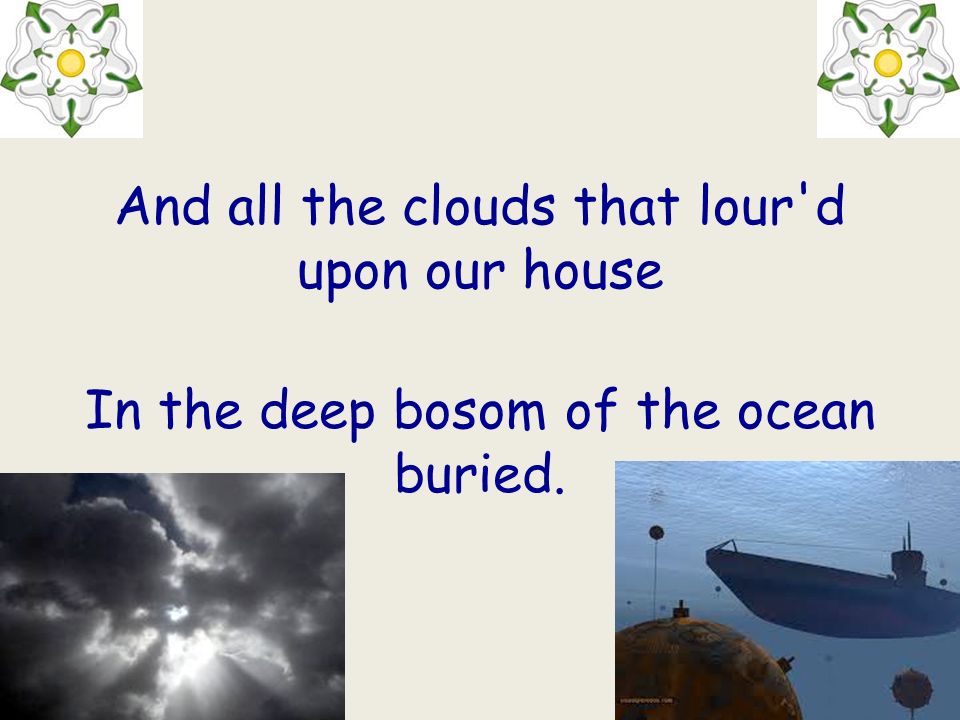 And all the clouds that lour'd upon our house

In the deep bosom of the ocean buried.